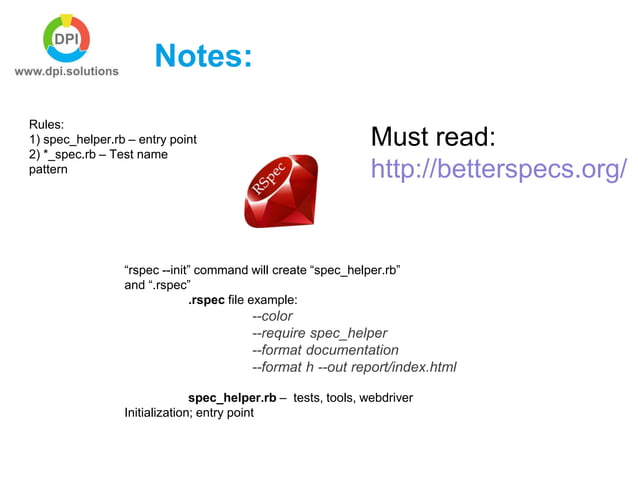 DPI
www.dpi.solutions

Notes:

Rules:
1) spec_helper.rb – entry point
2) *_spec.rb – Test name pattern

RSpec

Must read:
http://betterspecs.org/

“rspec --init” command will create “spec_helper.rb” and “.rspec”

.rspec file example:

--color
--require spec_helper
--format documentation
--format h --out report/index.html

spec_helper.rb – tests, tools, webdriver Initialization; entry point